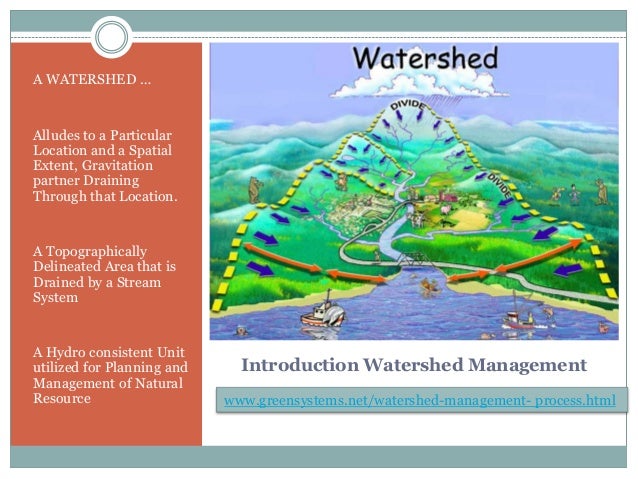 A WATERSHED …

Alludes to a Particular Location and a Spatial Extent, Gravitation partner Draining Through that Location.

A Topographically Delineated Area that is Drained by a Stream System

A Hydro consistent Unit utilized for Planning and Management of Natural Resource

Watershed

DIVIDE

DIVIDE

Introduction Watershed Management

www.greensystems.net/watershed-management- process.html